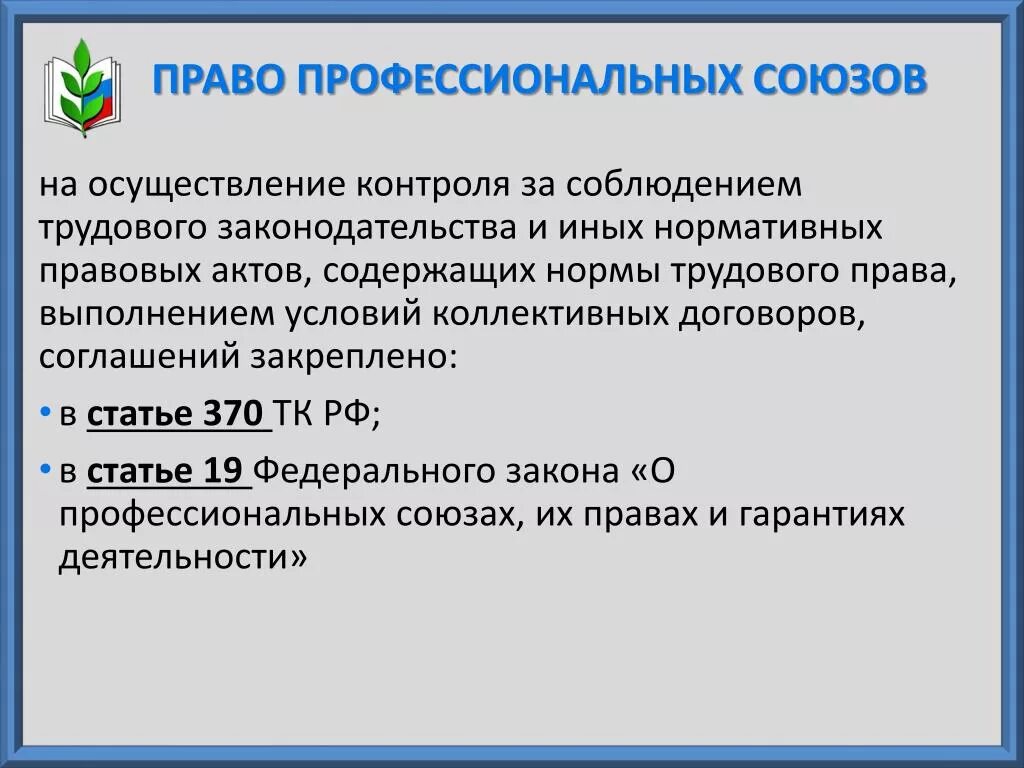 ПРАВО ПРОФЕССИОНАЛЬНЫХ СОЮЗОВ

на осуществление контроля за соблюдением трудового законодательства и иных нормативных правовых актов, содержащих нормы трудового права, выполнением условий коллективных договоров, соглашений закреплено:

• в статье 370 ТК РФ;

• в статье 19 Федерального закона «О профессиональных союзах, их правах и гарантиях деятельности»